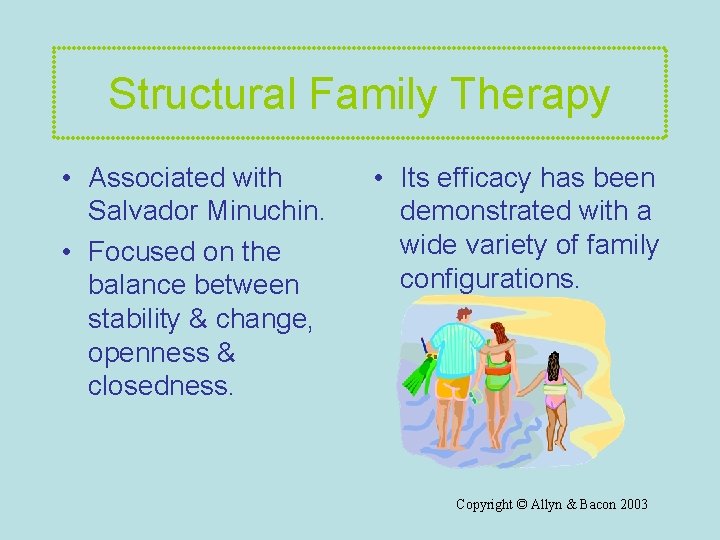 Structural Family Therapy

• Associated with Salvador Minuchin.
• Focused on the balance between stability & change, openness & closedness.

• Its efficacy has been demonstrated with a wide variety of family configurations.

Copyright © Allyn & Bacon 2003